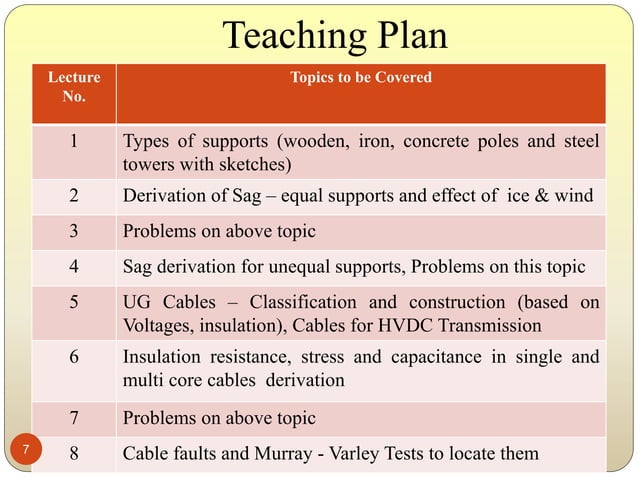 Teaching Plan

| Lecture No. | Topics to be Covered |
|---|---|
| 1 | Types of supports (wooden, iron, concrete poles and steel towers with sketches) |
| 2 | Derivation of Sag – equal supports and effect of ice & wind |
| 3 | Problems on above topic |
| 4 | Sag derivation for unequal supports, Problems on this topic |
| 5 | UG Cables – Classification and construction (based on Voltages, insulation), Cables for HVDC Transmission |
| 6 | Insulation resistance, stress and capacitance in single and multi core cables derivation |
| 7 | Problems on above topic |
| 8 | Cable faults and Murray - Varley Tests to locate them |

7